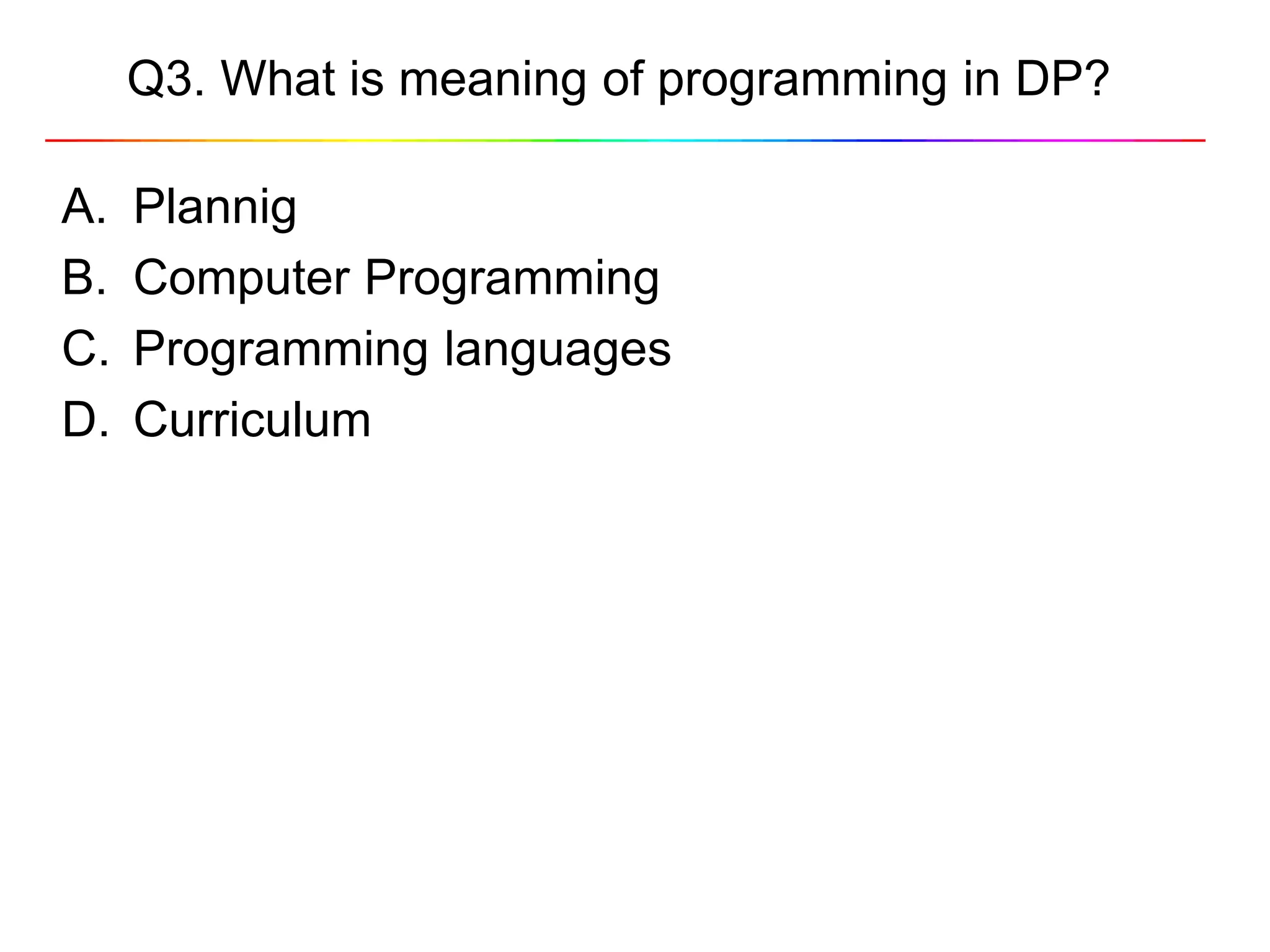 Q3. What is meaning of programming in DP?

A. Plannig
B. Computer Programming
C. Programming languages
D. Curriculum